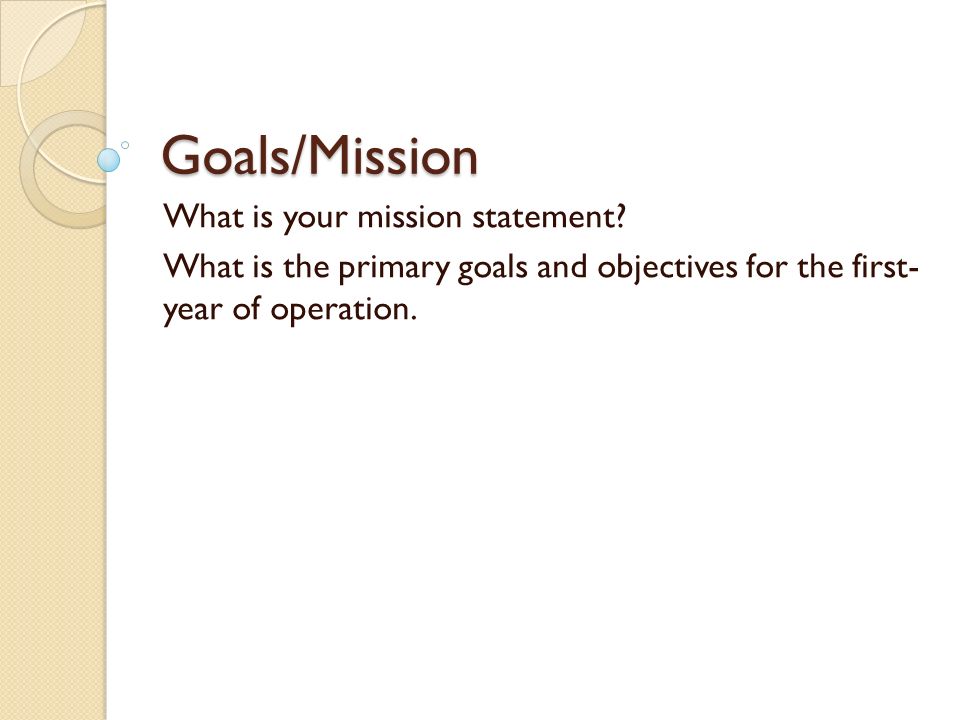 Goals/Mission

What is your mission statement?

What is the primary goals and objectives for the first-year of operation.